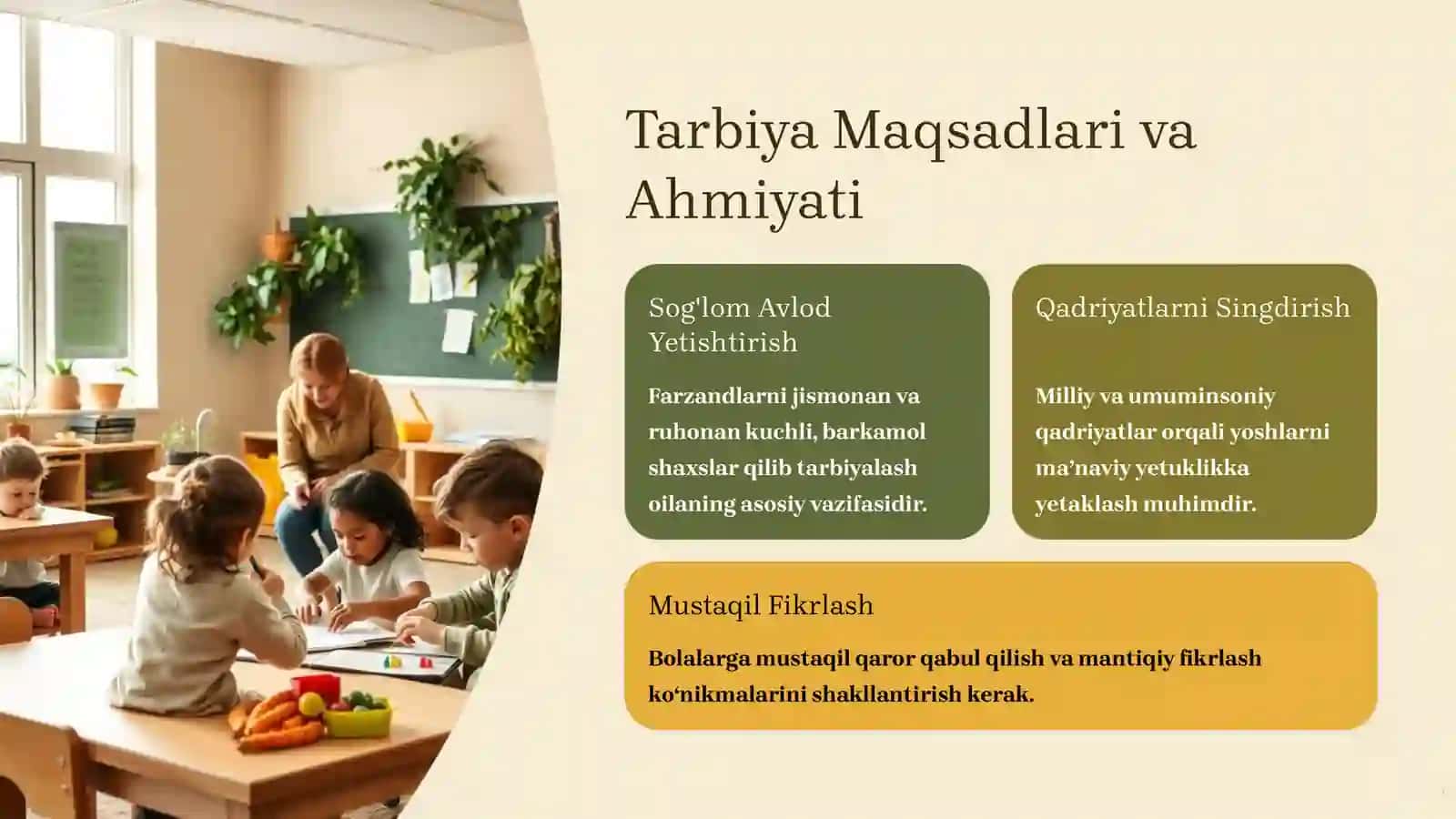 Tarbiya Maqsadlari va Ahmiyati

Sog'lom Avlod Yetishtirish

Farzandlarni jismonan va ruhonan kuchli, barkamol shaxslar qilib tarbiyalash oilaning asosiy vazifasidir.

Qadriyatlarni Singdirish

Milliy va umuminsoniy qadriyatlar orqali yoshlarni ma'naviy yetuklikka yetaklash muhimdir.

Mustaqil Fikrlash

Bolalarga mustaqil qaror qabul qilish va mantiqiy fikrlash ko'nikmalarini shakllantirish kerak.